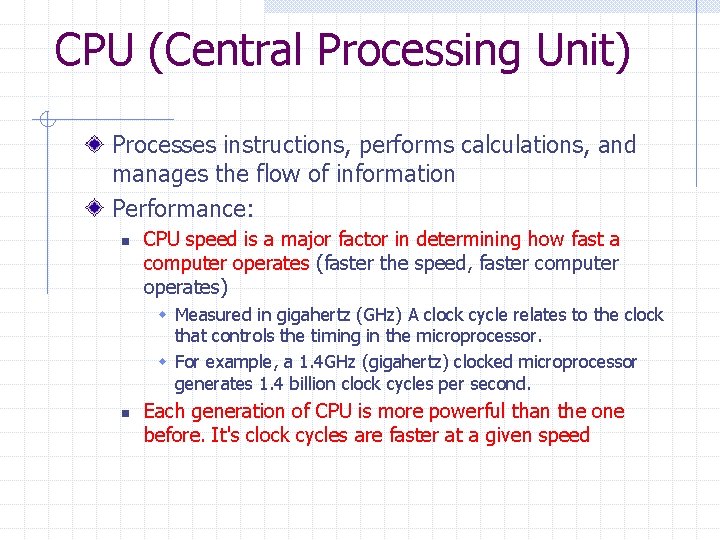 CPU (Central Processing Unit)

Processes instructions, performs calculations, and manages the flow of information

Performance:

CPU speed is a major factor in determining how fast a computer operates (faster the speed, faster computer operates)

Measured in gigahertz (GHz) A clock cycle relates to the clock that controls the timing in the microprocessor.

For example, a 1.4GHz (gigahertz) clocked microprocessor generates 1.4 billion clock cycles per second.

Each generation of CPU is more powerful than the one before. It's clock cycles are faster at a given speed